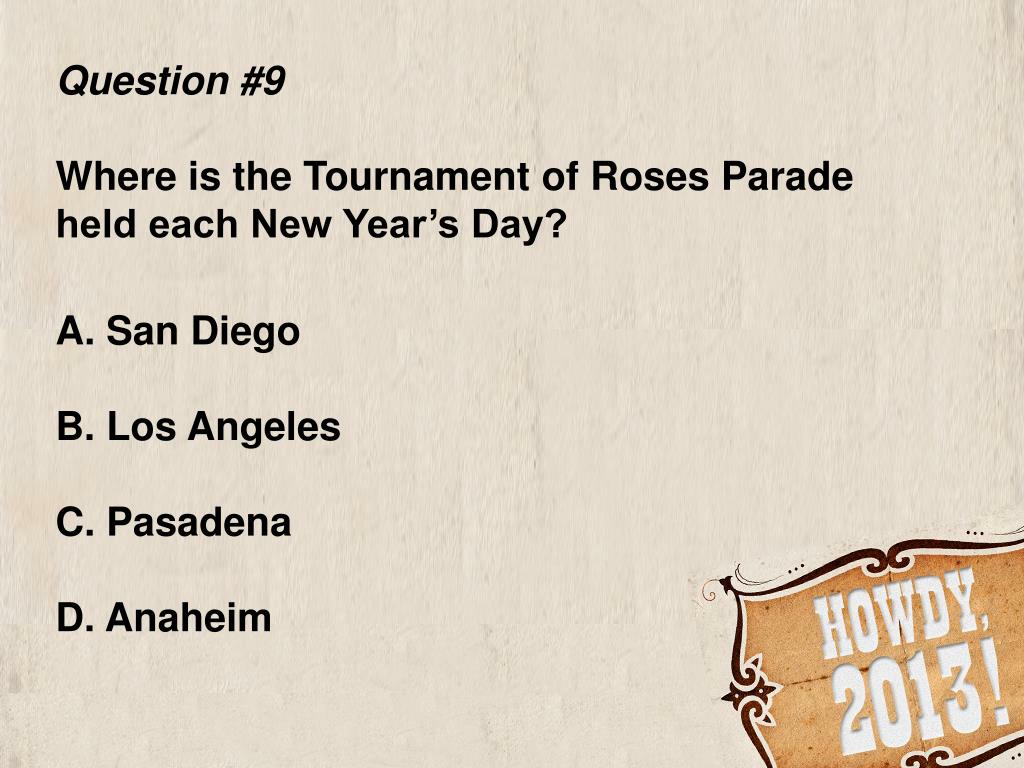 Question #9

Where is the Tournament of Roses Parade held each New Year's Day?

A. San Diego

B. Los Angeles

C. Pasadena

D. Anaheim

HOWDY, 2013!